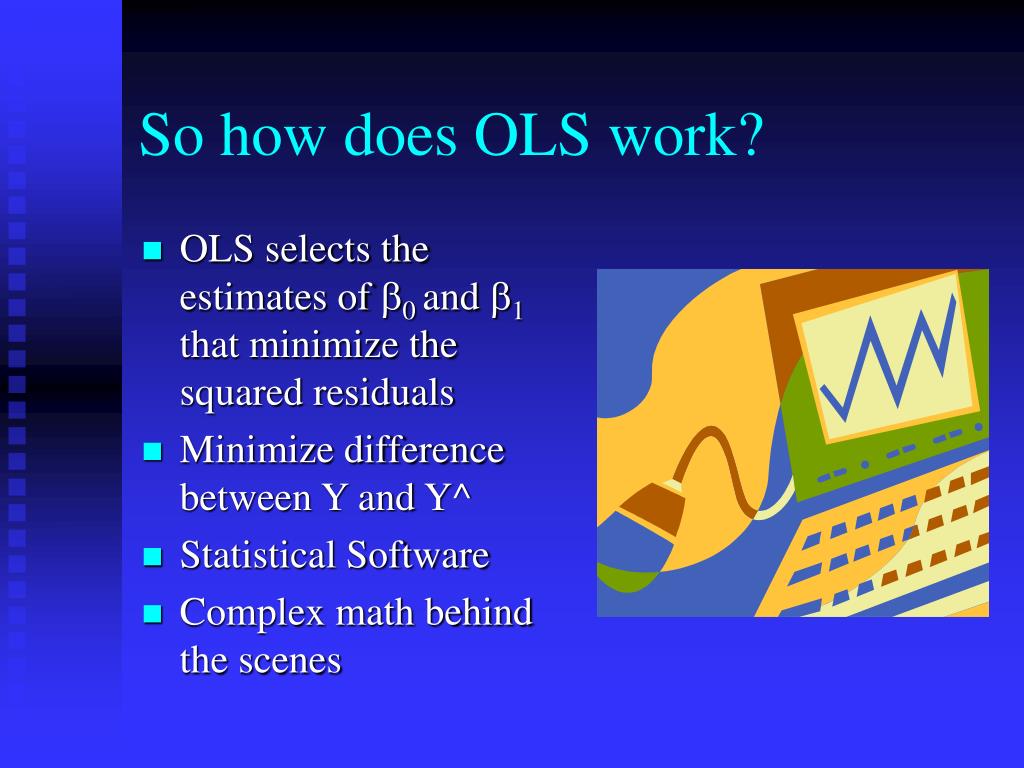 So how does OLS work?

- OLS selects the estimates of $\beta_0$ and $\beta_1$ that minimize the squared residuals
- Minimize difference between Y and Y^
- Statistical Software
- Complex math behind the scenes